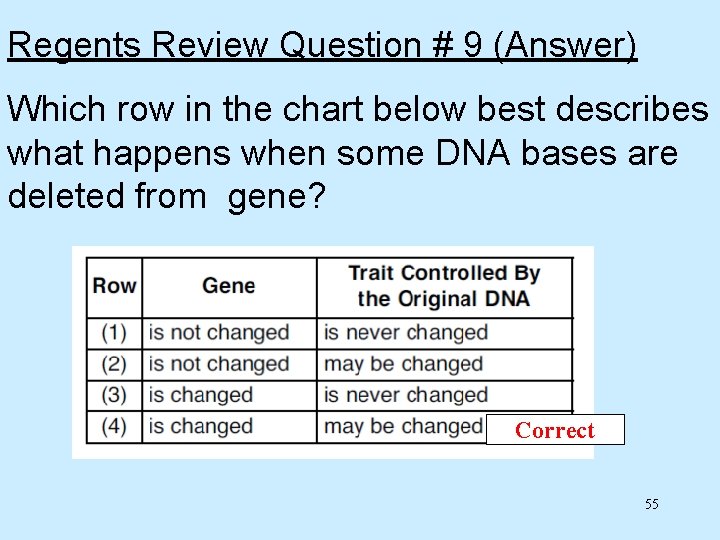 Regents Review Question # 9 (Answer)

Which row in the chart below best describes what happens when some DNA bases are deleted from  gene?

| Row | Gene | Trait Controlled By the Original DNA |
|---|---|---|
| (1) | is not changed | is never changed |
| (2) | is not changed | may be changed |
| (3) | is changed | is never changed |
| (4) | is changed | may be changed |

Correct

55